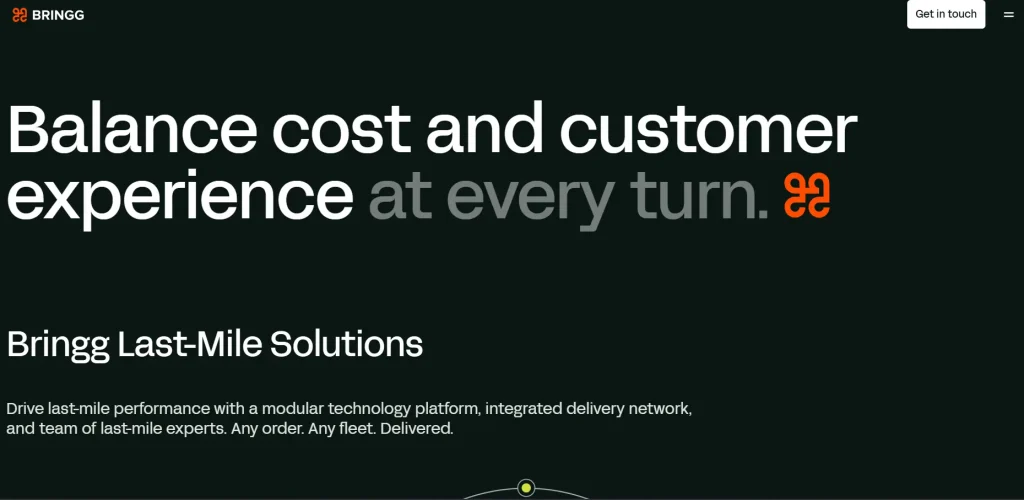 BRINGG

Get in touch

Balance cost and customer experience at every turn.

Bringg Last-Mile Solutions

Drive last-mile performance with a modular technology platform, integrated delivery network, and team of last-mile experts. Any order. Any fleet. Delivered.